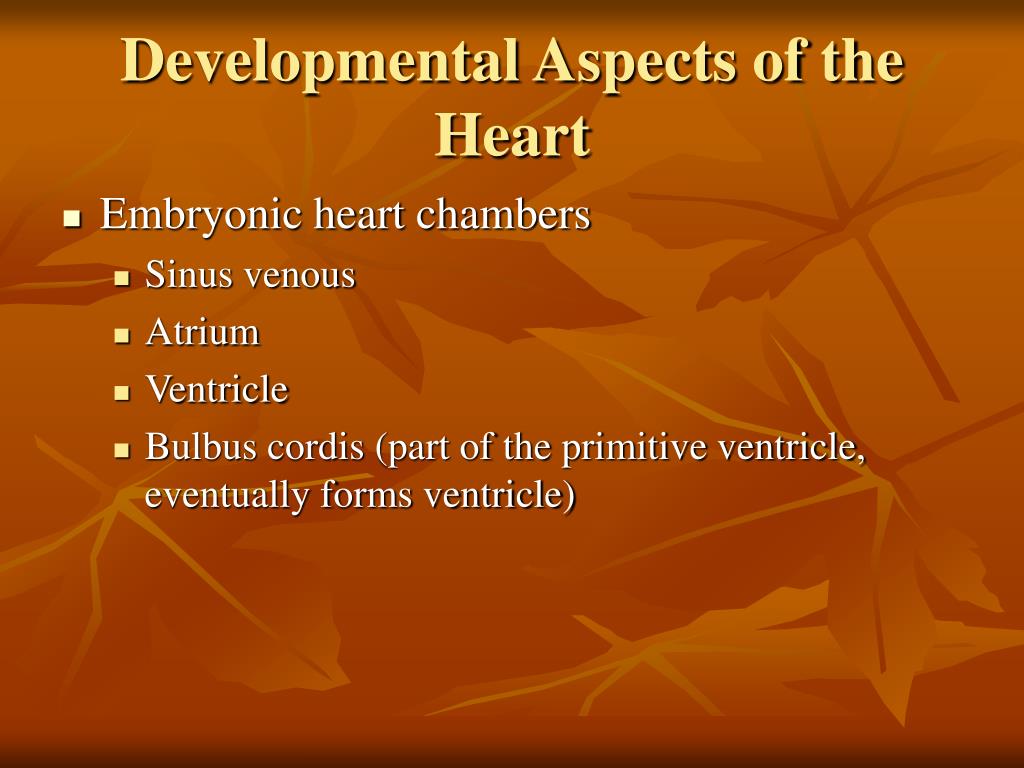 Developmental Aspects of the Heart

- Embryonic heart chambers
  - Sinus venous
  - Atrium
  - Ventricle
  - Bulbus cordis (part of the primitive ventricle, eventually forms ventricle)